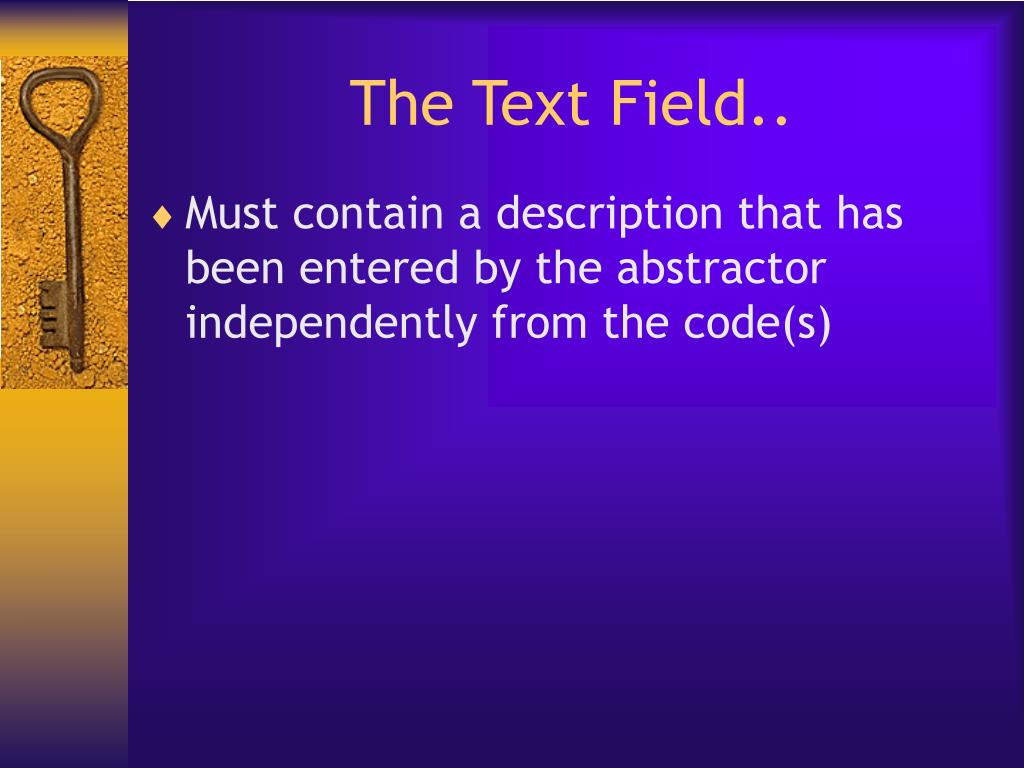 The Text Field..

♦ Must contain a description that has been entered by the abstractor independently from the code(s)